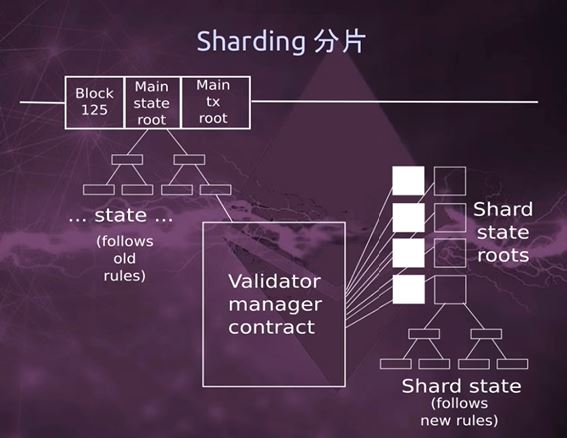 Sharding 分片

Block 125

Main state root

Main tx root

... state ...

(follows old rules)

Validator manager contract

Shard state roots

Shard state (follows new rules)